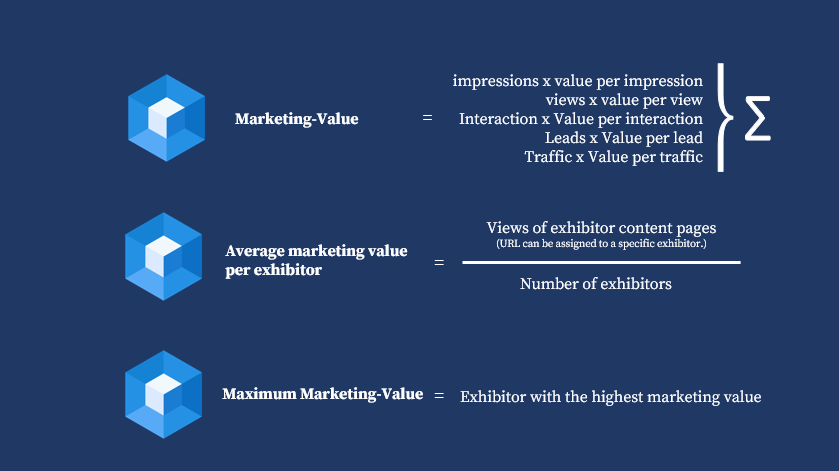 Marketing-Value =

impressions x value per impression
views x value per view
Interaction x Value per interaction
Leads x Value per lead
Traffic x Value per traffic

$\Sigma$

Average marketing value per exhibitor =

Views of exhibitor content pages
(URL can be assigned to a specific exhibitor.)

Number of exhibitors

Maximum Marketing-Value = Exhibitor with the highest marketing value